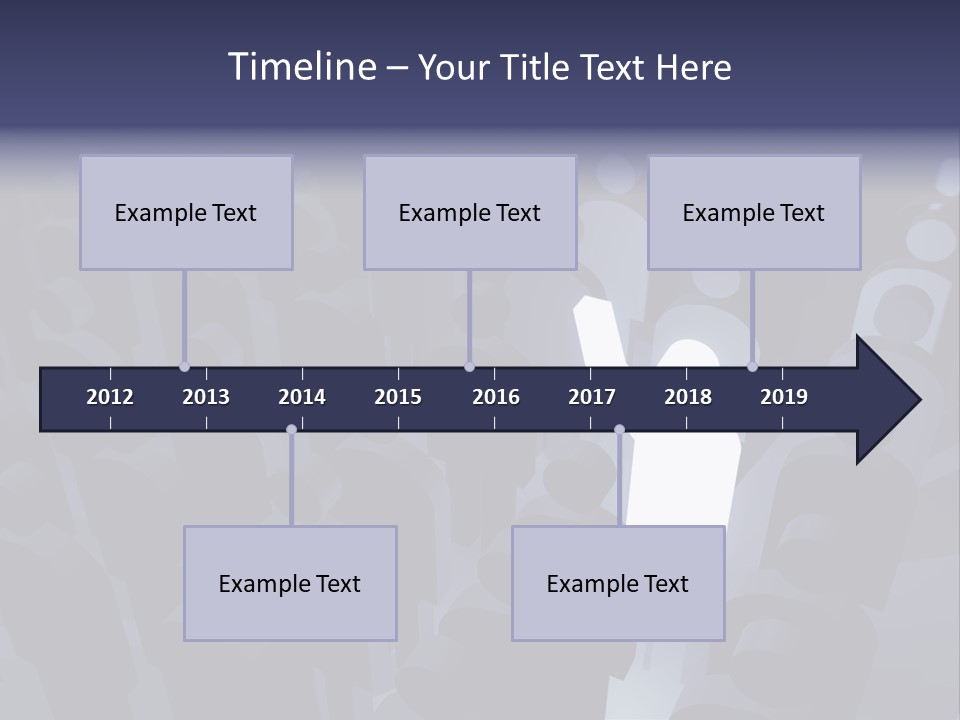 Timeline – Your Title Text Here

Example Text

Example Text

Example Text

2012 2013 2014 2015 2016 2017 2018 2019

Example Text

Example Text